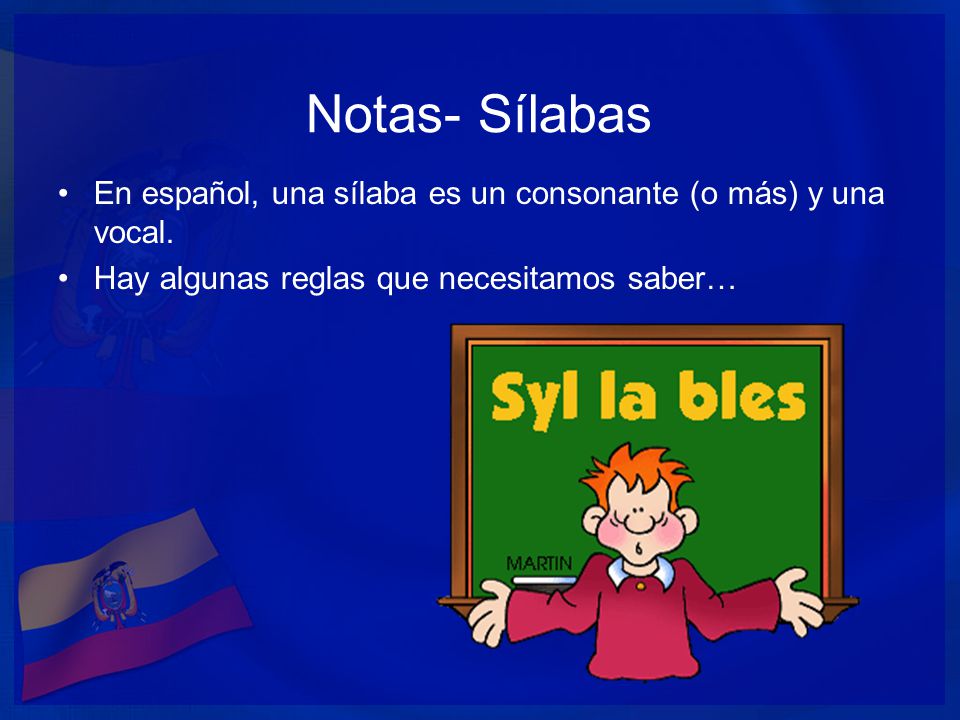 Notas- Sílabas

• En español, una sílaba es un consonante (o más) y una vocal.

• Hay algunas reglas que necesitamos saber…

Syl la bles

MARTIN